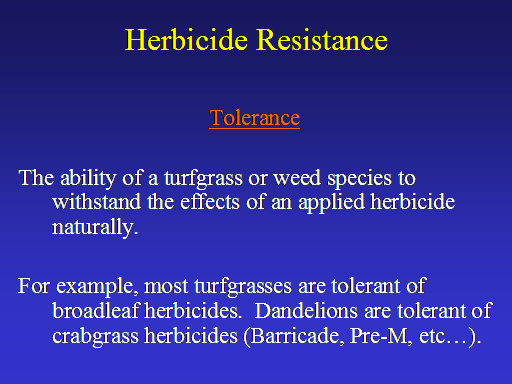 Herbicide Resistance

Tolerance

The ability of a turfgrass or weed species to withstand the effects of an applied herbicide naturally.

For example, most turfgrasses are tolerant of broadleaf herbicides. Dandelions are tolerant of crabgrass herbicides (Barricade, Pre-M, etc…).